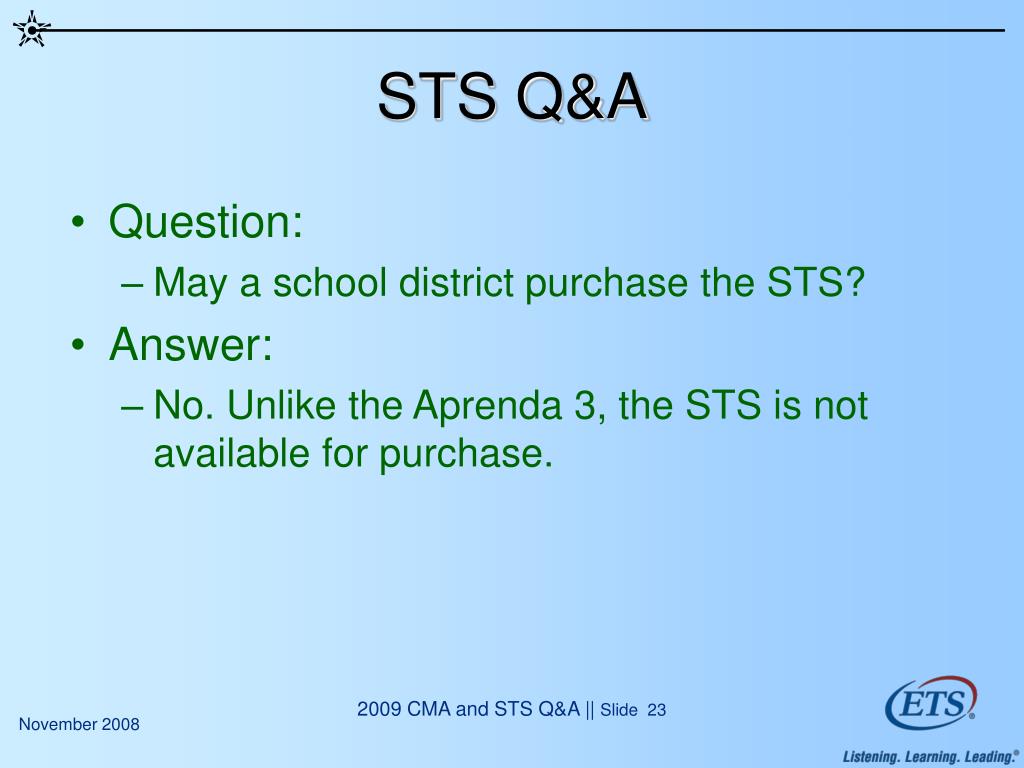 STS Q&A

• Question:
– May a school district purchase the STS?
• Answer:
– No. Unlike the Aprenda 3, the STS is not available for purchase.

November 2008

2009 CMA and STS Q&A || Slide 23

ETS®

Listening. Learning. Leading.®